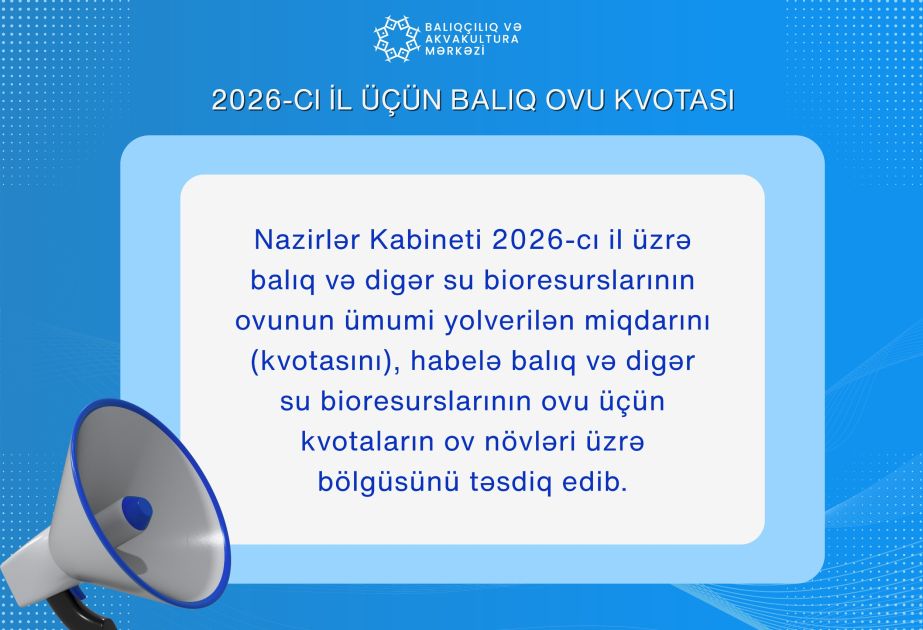 BALIQÇILIQ VƏ AKVAKULTURA MƏRKƏZİ

2026-CI İL ÜÇÜN BALIQ OVU KVOTASI

Nazirlər Kabineti 2026-cı il üzrə balıq və digər su bioresurslarının ovunun ümumi yolverilən miqdarını (kvotasını), habelə balıq və digər su bioresurslarının ovu üçün kvotaların ov növləri üzrə bölgüsünü təsdiq edib.